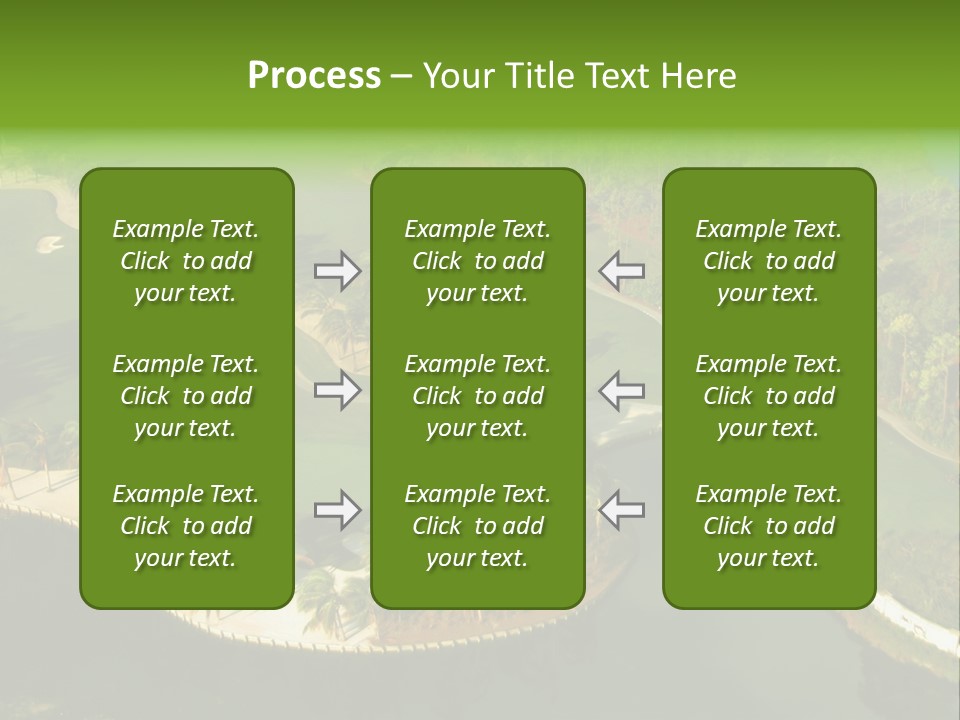 Process – Your Title Text Here

Example Text. Click to add your text.

Example Text. Click to add your text.

Example Text. Click to add your text.

Example Text. Click to add your text.

Example Text. Click to add your text.

Example Text. Click to add your text.

Example Text. Click to add your text.

Example Text. Click to add your text.

Example Text. Click to add your text.